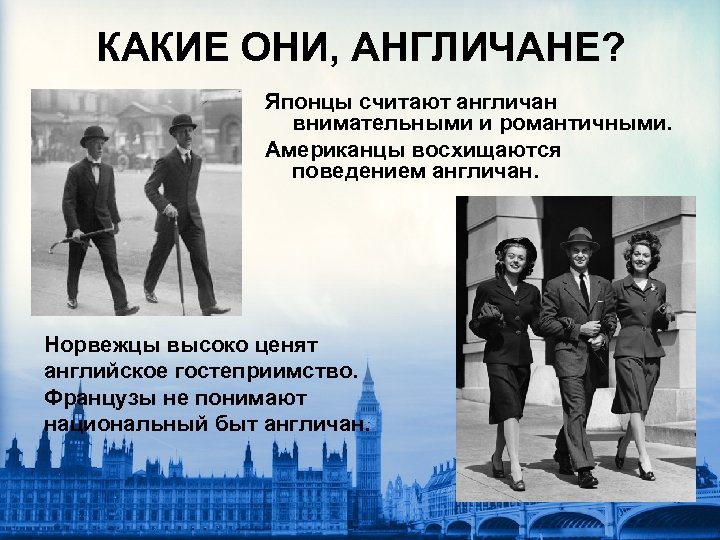 КАКИЕ ОНИ, АНГЛИЧАНЕ?

Японцы считают англичан внимательными и романтичными.

Американцы восхищаются поведением англичан.

Норвежцы высоко ценят английское гостеприимство.

Французы не понимают национальный быт англичан.